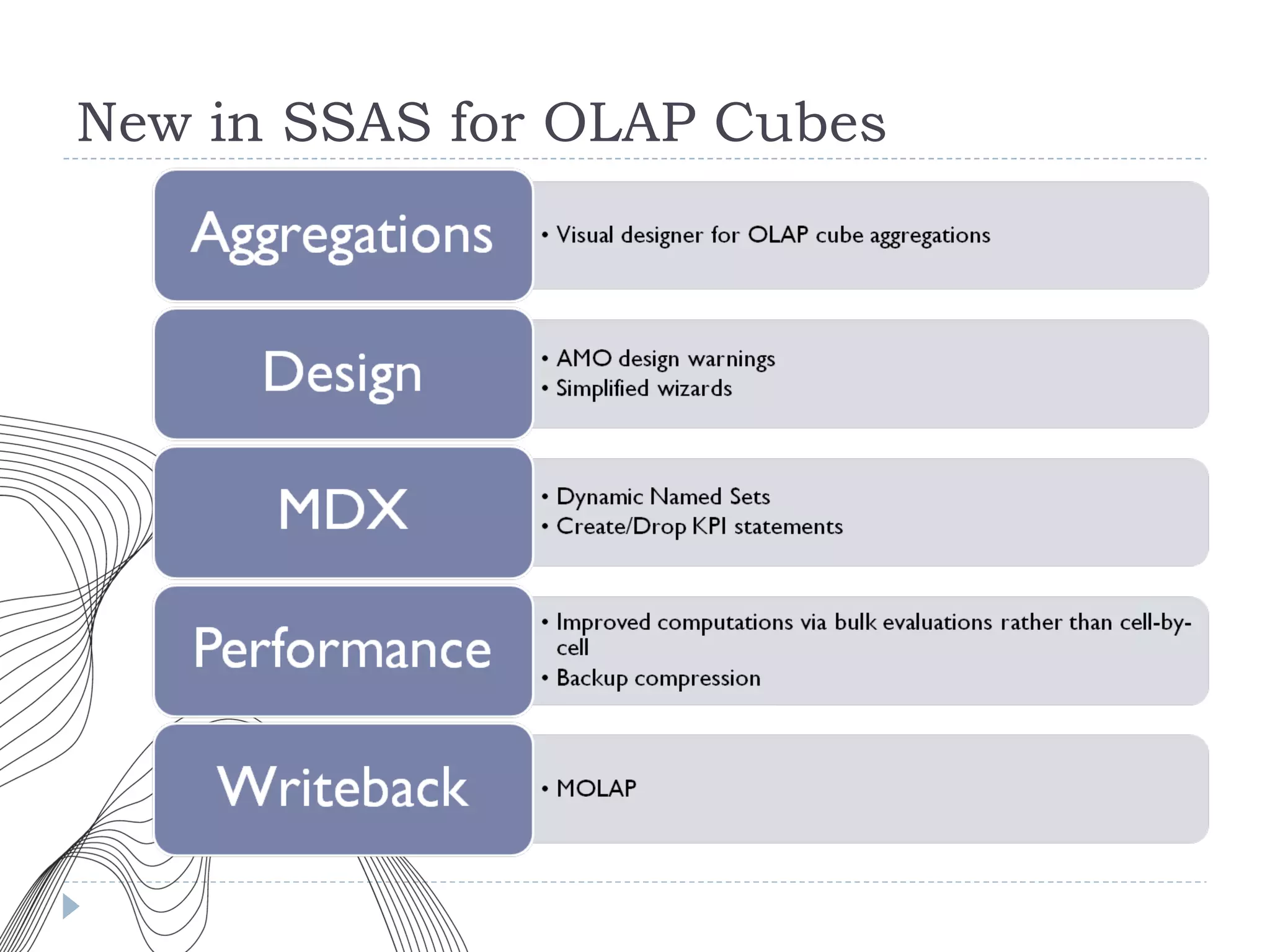 New in SSAS for OLAP Cubes

Aggregations

• Visual designer for OLAP cube aggregations

Design

• AMO design warnings
• Simplified wizards

MDX

• Dynamic Named Sets
• Create/Drop KPI statements

Performance

• Improved computations via bulk evaluations rather than cell-by-cell
• Backup compression

Writeback

• MOLAP